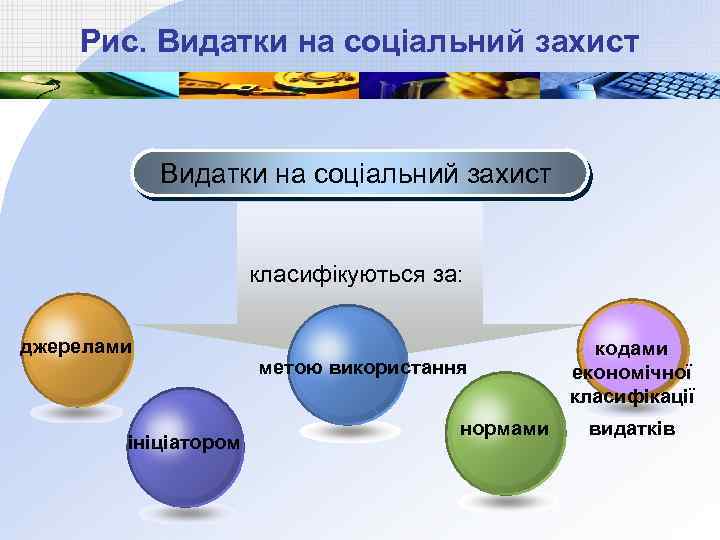 Рис. Видатки на соціальний захист

Видатки на соціальний захист

класифікуються за:

джерелами

ініціатором

метою використання

нормами

кодами економічної класифікації видатків